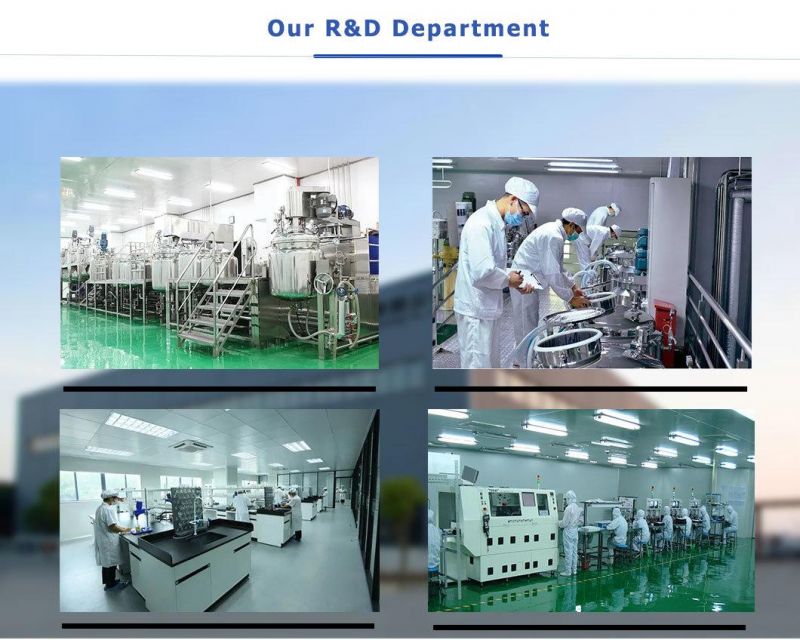 Our R&D Department